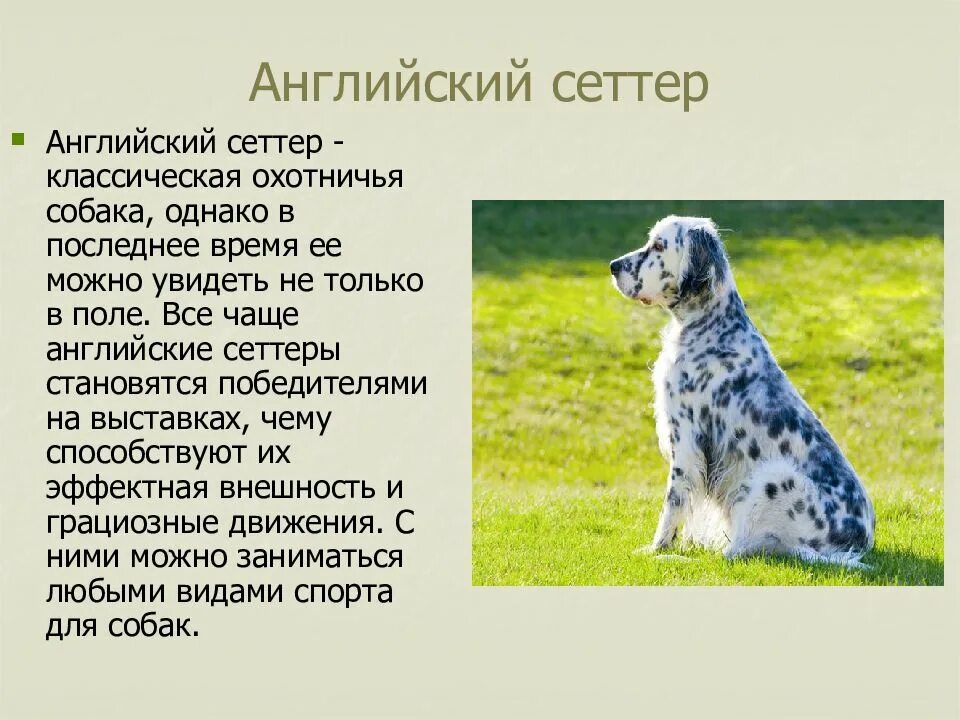 Английский сеттер

Английский сеттер - классическая охотничья собака, однако в последнее время ее можно увидеть не только в поле. Все чаще английские сеттеры становятся победителями на выставках, чему способствуют их эффектная внешность и грациозные движения. С ними можно заниматься любыми видами спорта для собак.